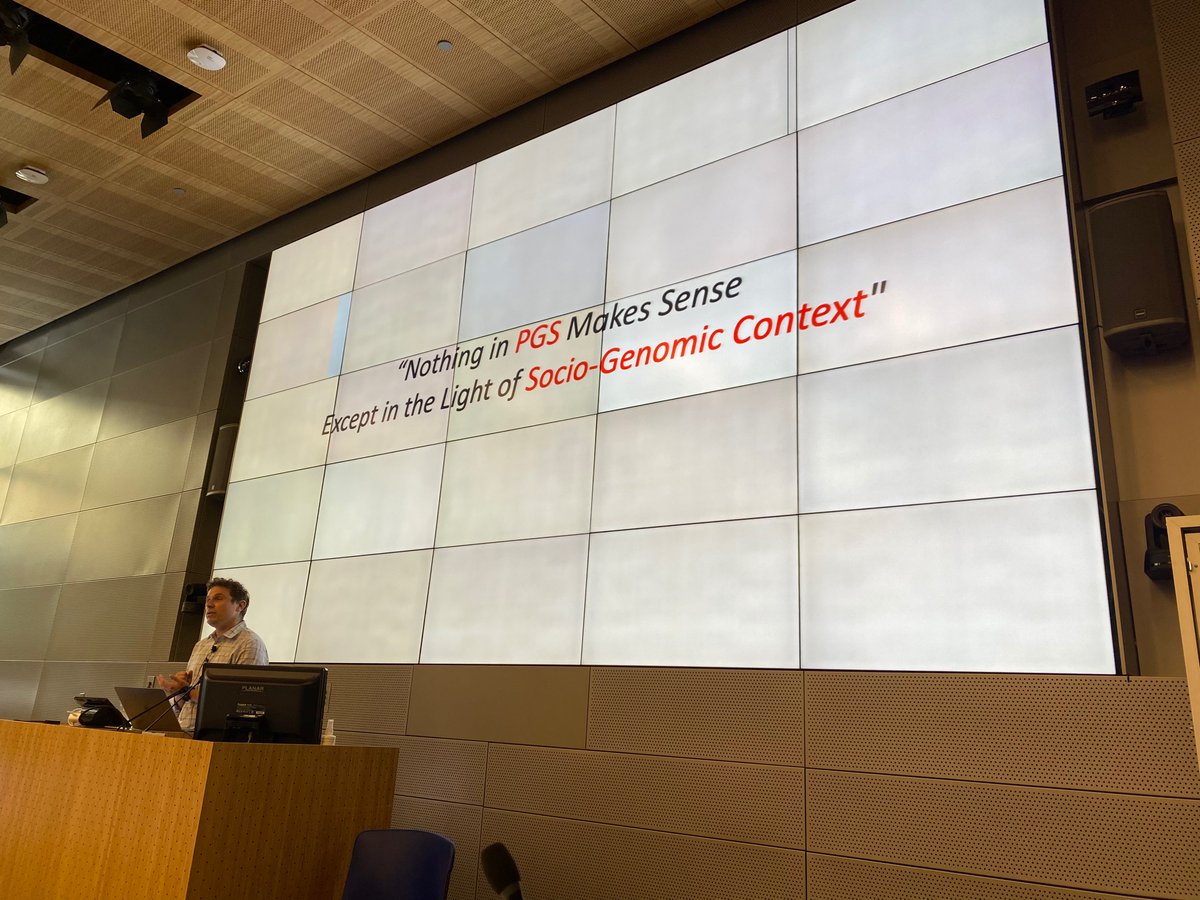 "Nothing in PGS Makes Sense Except in the Light of Socio-Genomic Context"

PLANAR